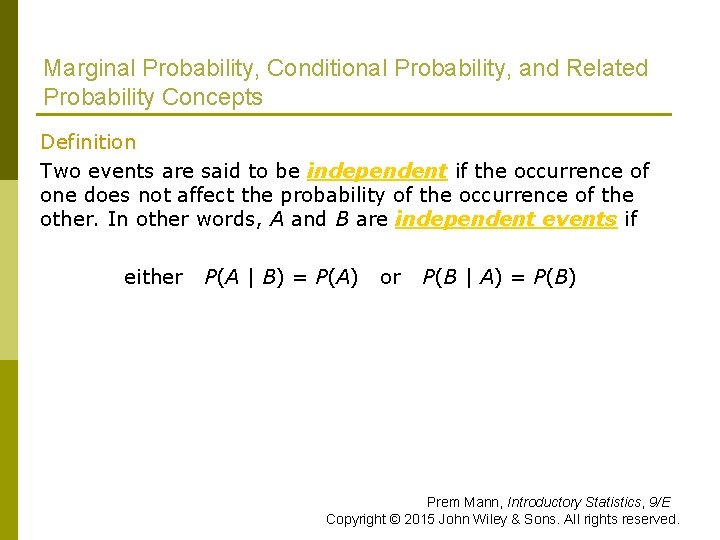 Marginal Probability, Conditional Probability, and Related Probability Concepts

Definition

Two events are said to be independent if the occurrence of one does not affect the probability of the occurrence of the other. In other words, $A$ and $B$ are independent events if

either $P(A \mid B) = P(A)$ or $P(B \mid A) = P(B)$

Prem Mann, Introductory Statistics, 9/E
Copyright © 2015 John Wiley & Sons. All rights reserved.